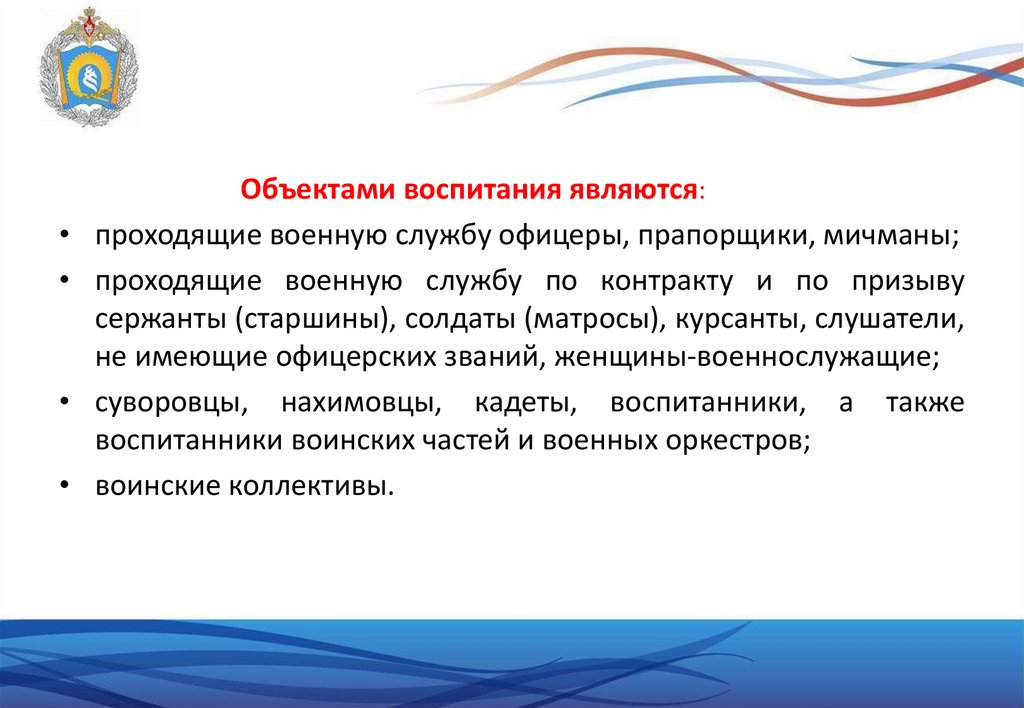 Объектами воспитания являются:

• проходящие военную службу офицеры, прапорщики, мичманы;
• проходящие военную службу по контракту и по призыву сержанты (старшины), солдаты (матросы), курсанты, слушатели, не имеющие офицерских званий, женщины-военнослужащие;
• суворовцы, нахимовцы, кадеты, воспитанники, а также воспитанники воинских частей и военных оркестров;
• воинские коллективы.